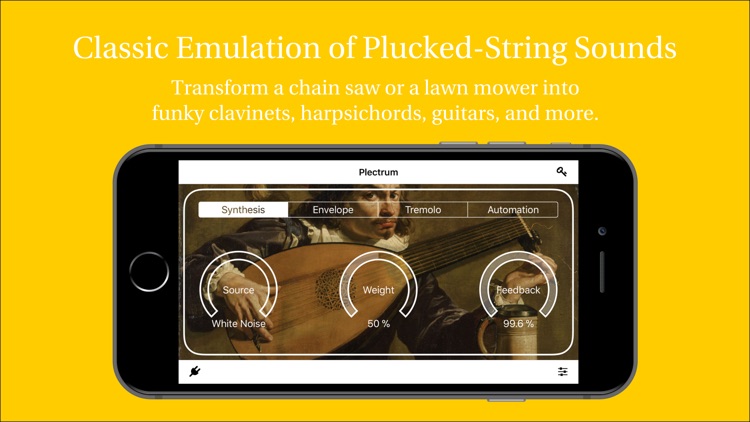 Classic Emulation of Plucked-String Sounds

Transform a chain saw or a lawn mower into funky clavinets, harpsichords, guitars, and more.

Plectrum

Synthesis
Envelope
Tremolo
Automation

Source
White Noise

Weight
50 %

Feedback
99.6 %